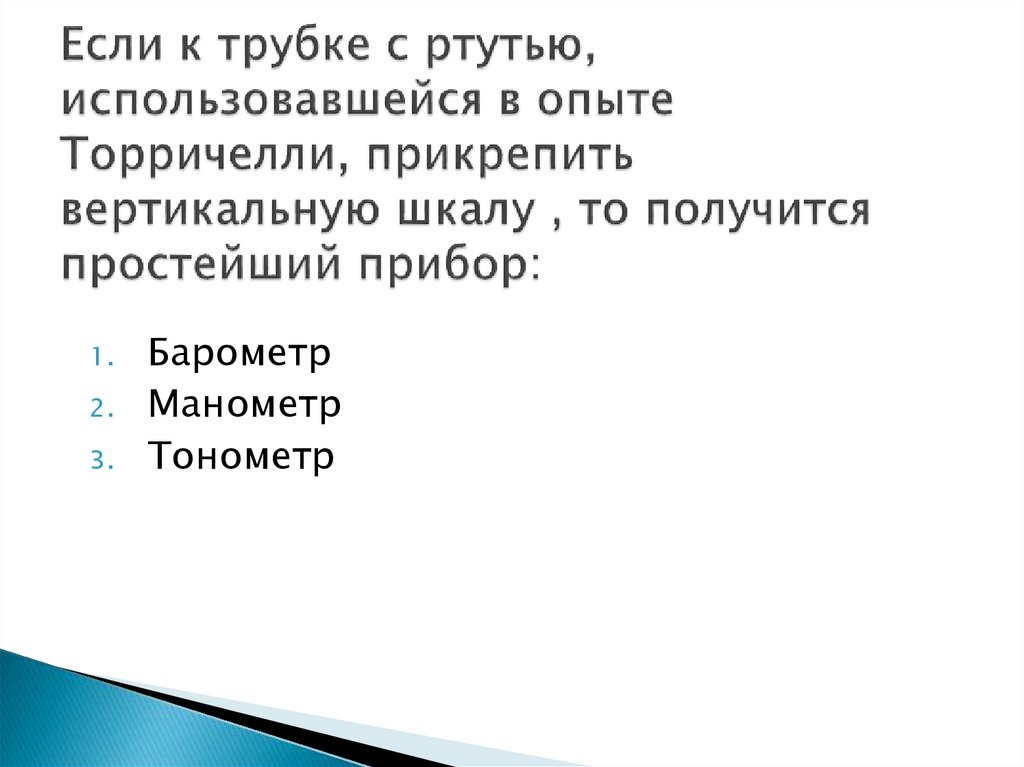 Если к трубке с ртутью, использовавшейся в опыте Торричелли, прикрепить вертикальную шкалу , то получится простейший прибор:

1. Барометр
2. Манометр
3. Тонометр